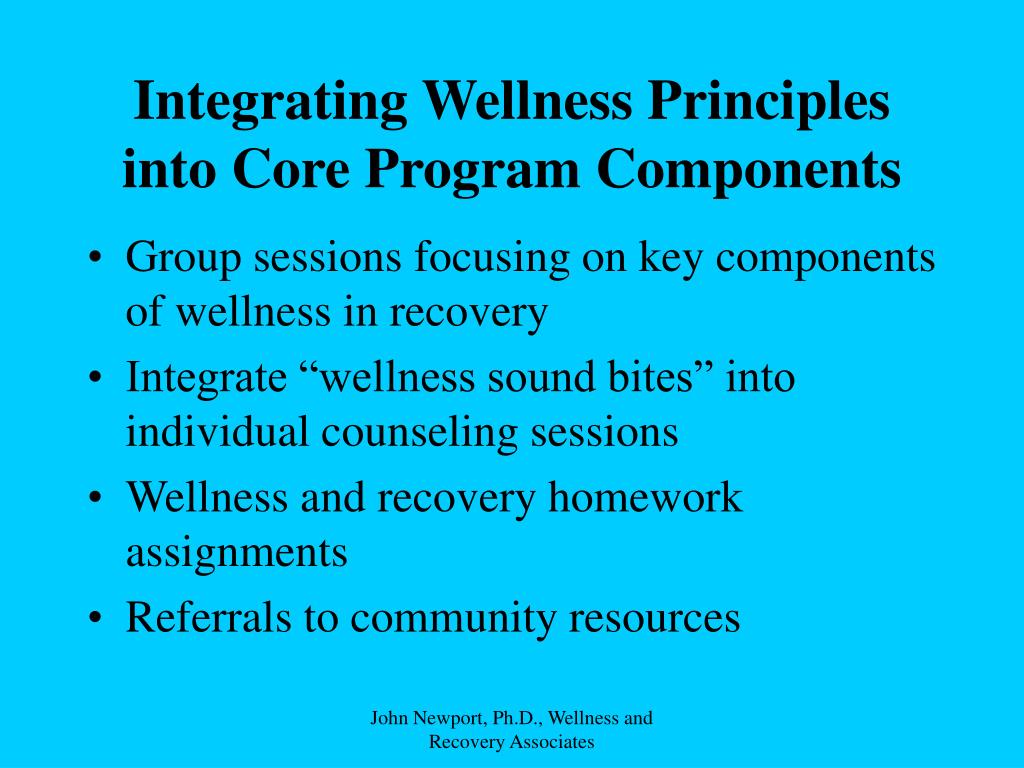 Integrating Wellness Principles into Core Program Components

• Group sessions focusing on key components of wellness in recovery
• Integrate “wellness sound bites” into individual counseling sessions
• Wellness and recovery homework assignments
• Referrals to community resources

John Newport, Ph.D., Wellness and Recovery Associates